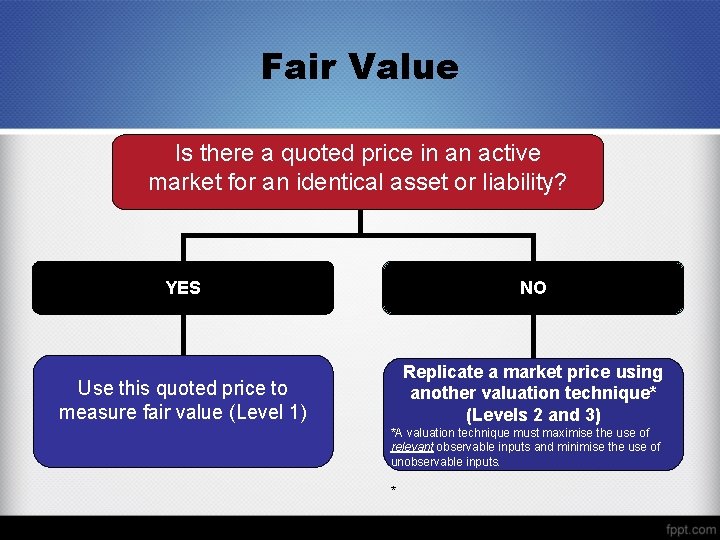 Fair Value

Is there a quoted price in an active market for an identical asset or liability?

YES

NO

Use this quoted price to measure fair value (Level 1)

Replicate a market price using another valuation technique* (Levels 2 and 3)

*A valuation technique must maximise the use of relevant observable inputs and minimise the use of unobservable inputs.

*

fppt.com